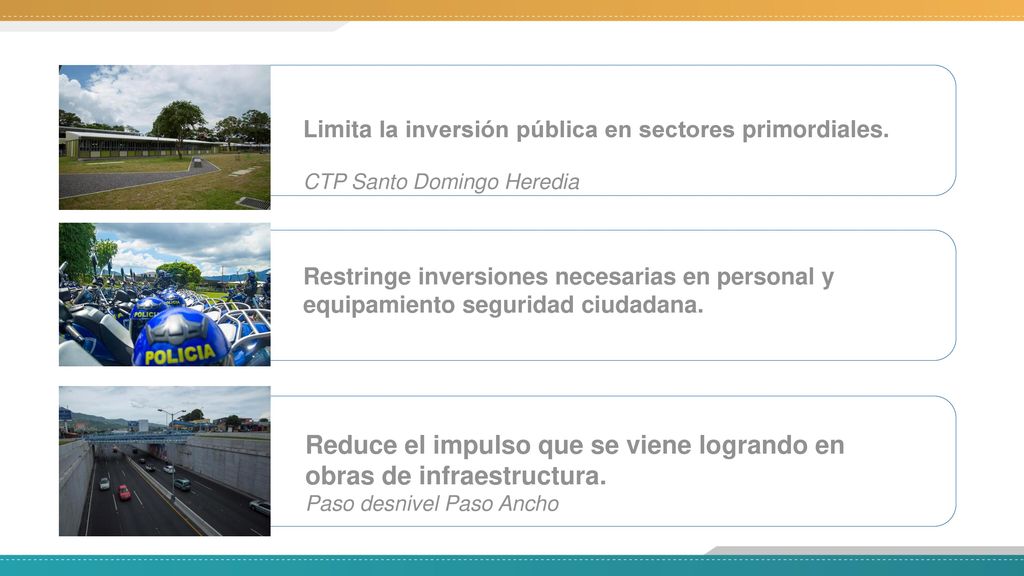 Limita la inversión pública en sectores primordiales.

CTP Santo Domingo Heredia

POLICIA

Restringe inversiones necesarias en personal y equipamiento seguridad ciudadana.

Reduce el impulso que se viene logrando en obras de infraestructura.

Paso desnivel Paso Ancho